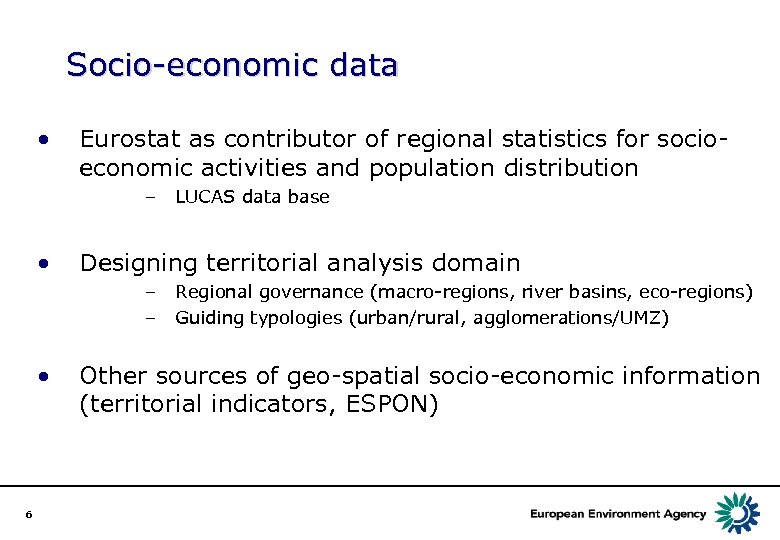 Socio-economic data

• Eurostat as contributor of regional statistics for socio-economic activities and population distribution
– LUCAS data base

• Designing territorial analysis domain
– Regional governance (macro-regions, river basins, eco-regions)
– Guiding typologies (urban/rural, agglomerations/UMZ)

• Other sources of geo-spatial socio-economic information (territorial indicators, ESPON)

6

European Environment Agency